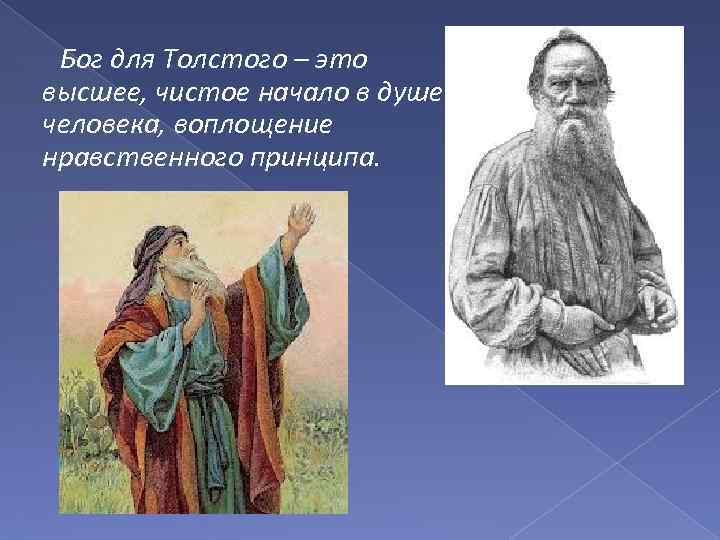 Бог для Толстого – это высшее, чистое начало в душе человека, воплощение нравственного принципа.